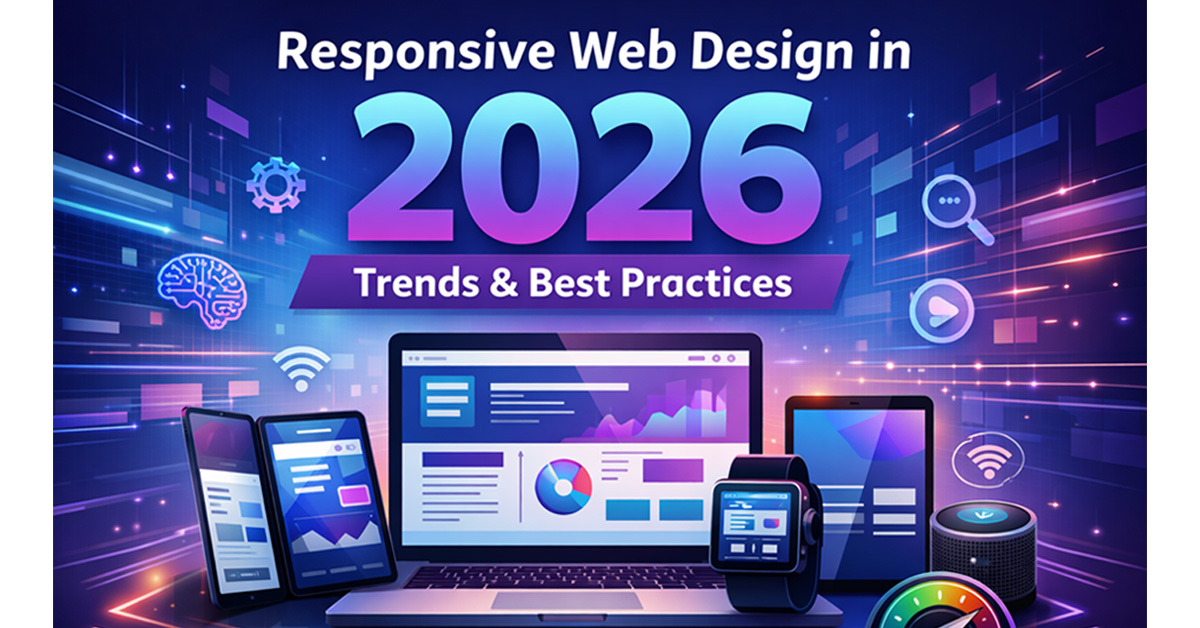 Responsive Web Design in
2026
Trends & Best Practices